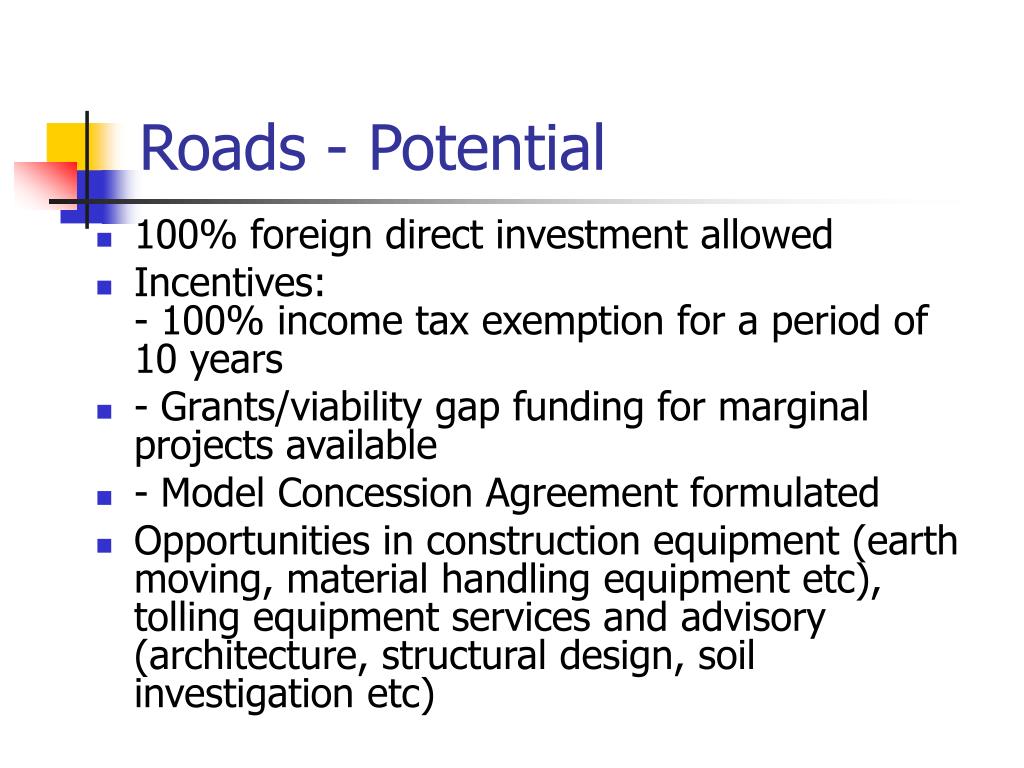 Roads - Potential

- 100% foreign direct investment allowed
- Incentives:
- 100% income tax exemption for a period of 10 years
- - Grants/viability gap funding for marginal projects available
- - Model Concession Agreement formulated
- Opportunities in construction equipment (earth moving, material handling equipment etc), tolling equipment services and advisory (architecture, structural design, soil investigation etc)